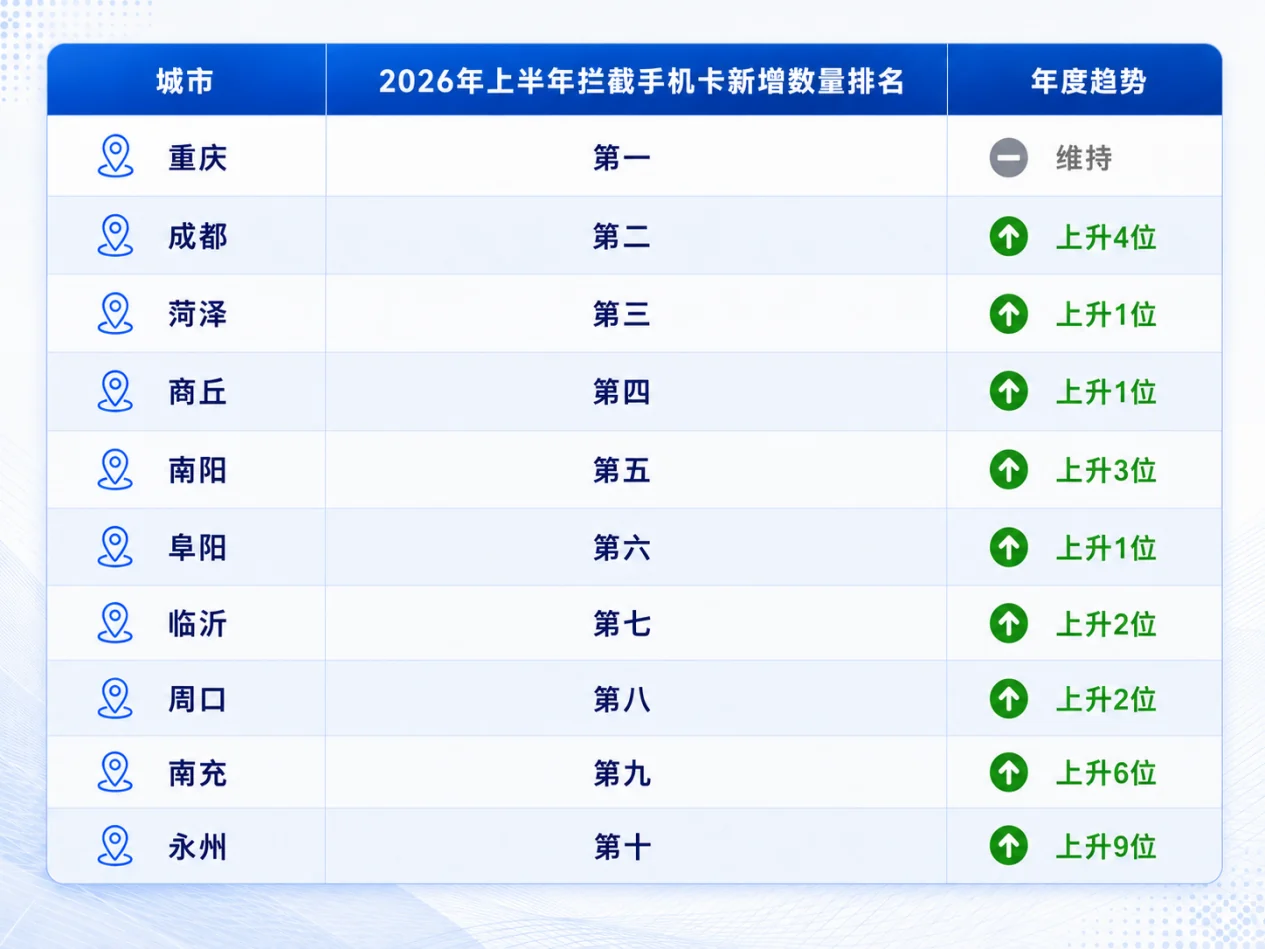 | 城市 | 2026年上半年拦截手机卡新增数量排名 | 年度趋势 |
|---|---|---|
| 重庆 | 第一 | 维持 |
| 成都 | 第二 | 上升4位 |
| 菏泽 | 第三 | 上升1位 |
| 商丘 | 第四 | 上升1位 |
| 南阳 | 第五 | 上升3位 |
| 阜阳 | 第六 | 上升1位 |
| 临沂 | 第七 | 上升2位 |
| 周口 | 第八 | 上升2位 |
| 南充 | 第九 | 上升6位 |
| 永州 | 第十 | 上升9位 |